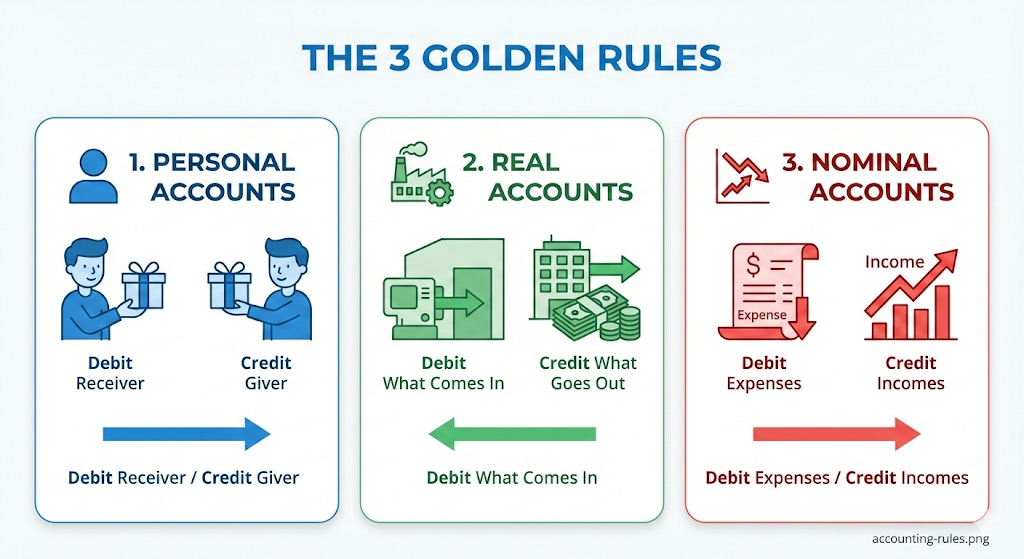 THE 3 GOLDEN RULES

1. PERSONAL ACCOUNTS

Debit Receiver

Credit Giver

Debit Receiver / Credit Giver

2. REAL ACCOUNTS

Debit What Comes In

Credit What Goes Out

Debit What Comes In

3. NOMINAL ACCOUNTS

$ Expense

Income

Debit Expenses

Credit Incomes

Debit Expenses / Credit Incomes

accounting-rules.png